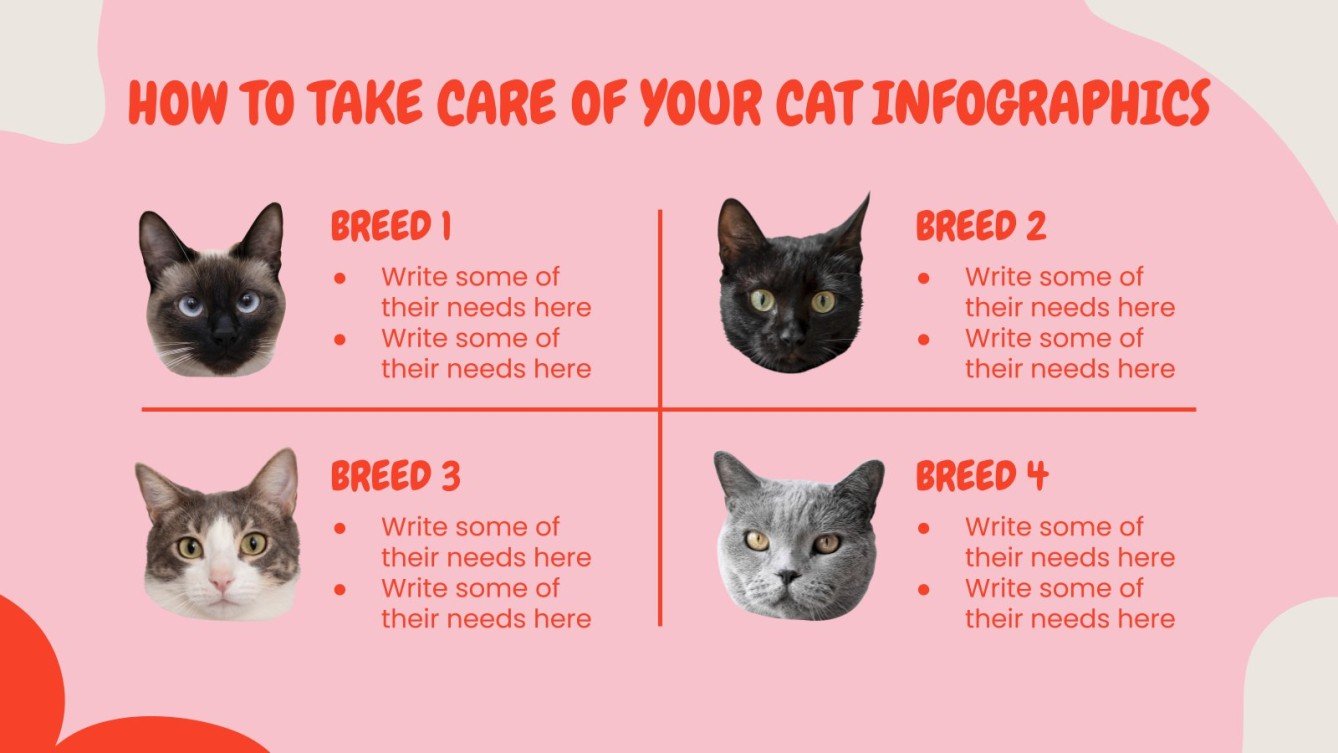 HOW TO TAKE CARE OF YOUR CAT INFOGRAPHICS

BREED 1
- Write some of their needs here
- Write some of their needs here

BREED 2
- Write some of their needs here
- Write some of their needs here

BREED 3
- Write some of their needs here
- Write some of their needs here

BREED 4
- Write some of their needs here
- Write some of their needs here